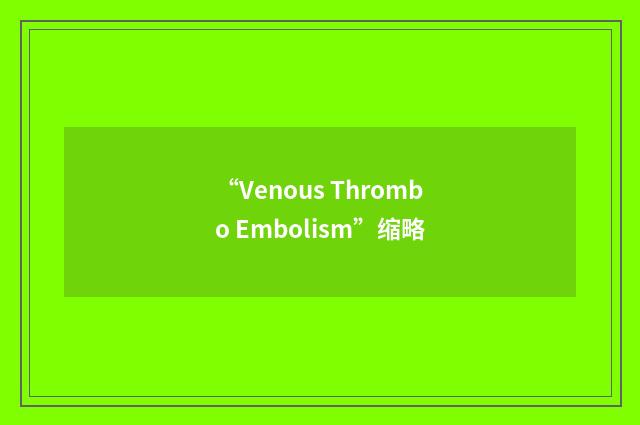 “Venous Thrombo Embolism”缩略